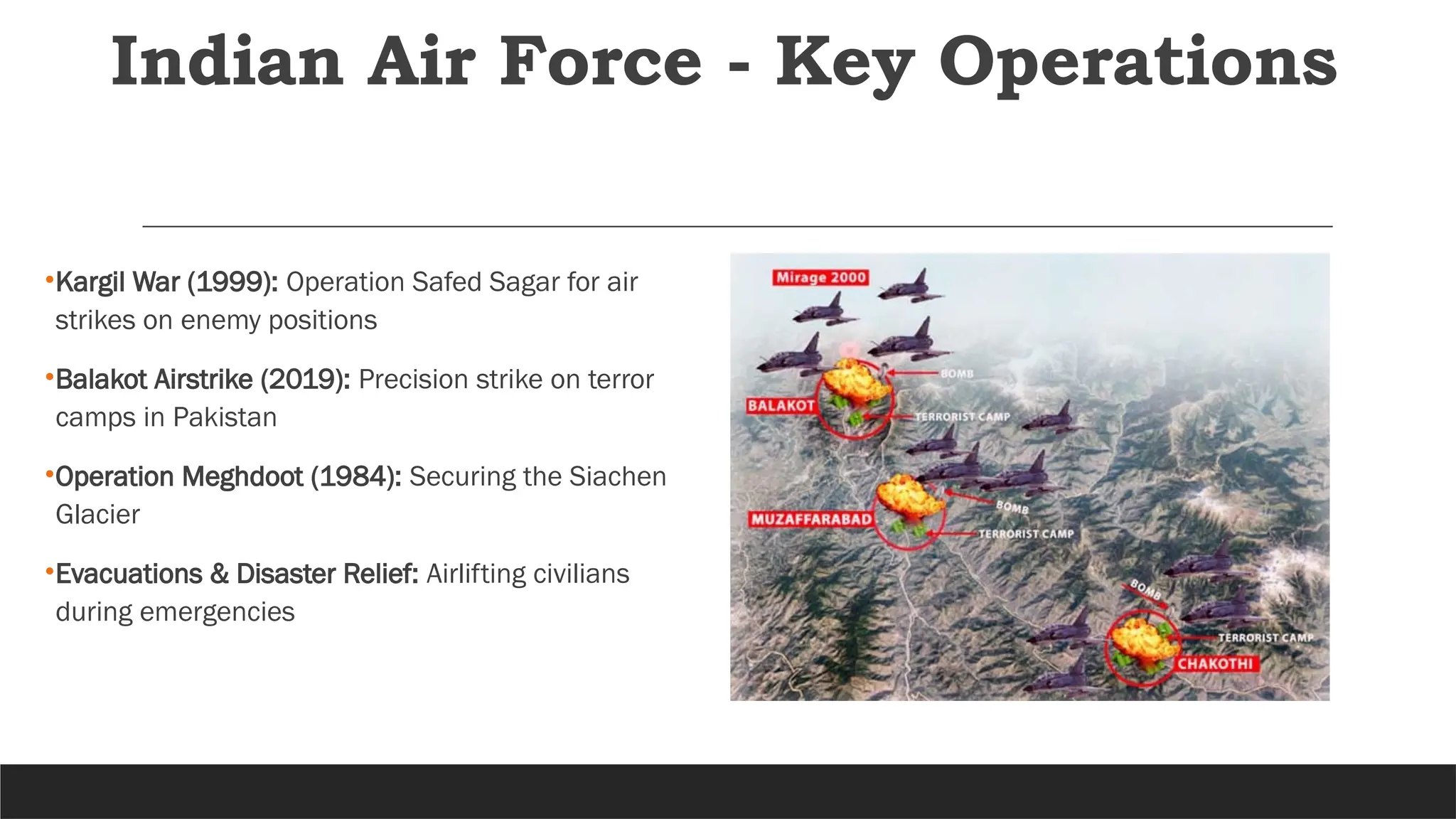 Indian Air Force - Key Operations

•Kargil War (1999): Operation Safed Sagar for air strikes on enemy positions

•Balakot Airstrike (2019): Precision strike on terror camps in Pakistan

•Operation Meghdoot (1984): Securing the Siachen Glacier

•Evacuations & Disaster Relief: Airlifting civilians during emergencies

Mirage 2000
BOMB
BALAKOT
TERRORIST CAMP
BOMB
MUZAFFARABAD
TERRORIST CAMP
BOMB
TERRORIST CAMP
CHAKOTHI